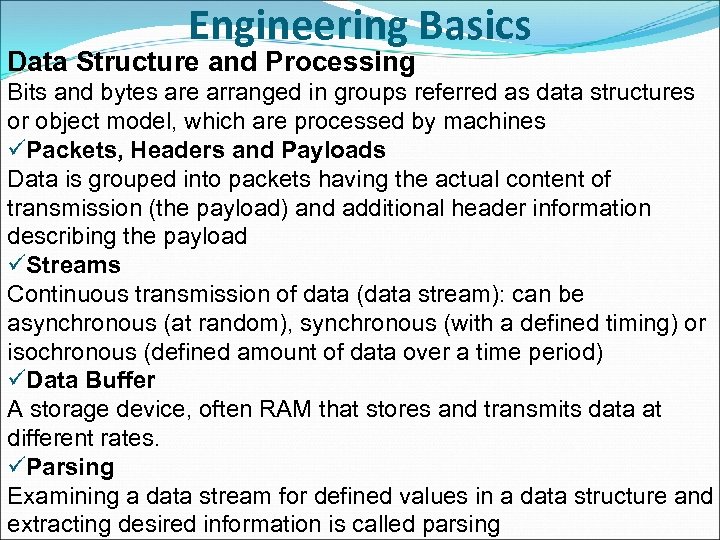 Engineering Basics

Data Structure and Processing

Bits and bytes are arranged in groups referred as data structures or object model, which are processed by machines

✓Packets, Headers and Payloads

Data is grouped into packets having the actual content of transmission (the payload) and additional header information describing the payload

✓Streams

Continuous transmission of data (data stream): can be asynchronous (at random), synchronous (with a defined timing) or isochronous (defined amount of data over a time period)

✓Data Buffer

A storage device, often RAM that stores and transmits data at different rates.

✓Parsing

Examining a data stream for defined values in a data structure and extracting desired information is called parsing